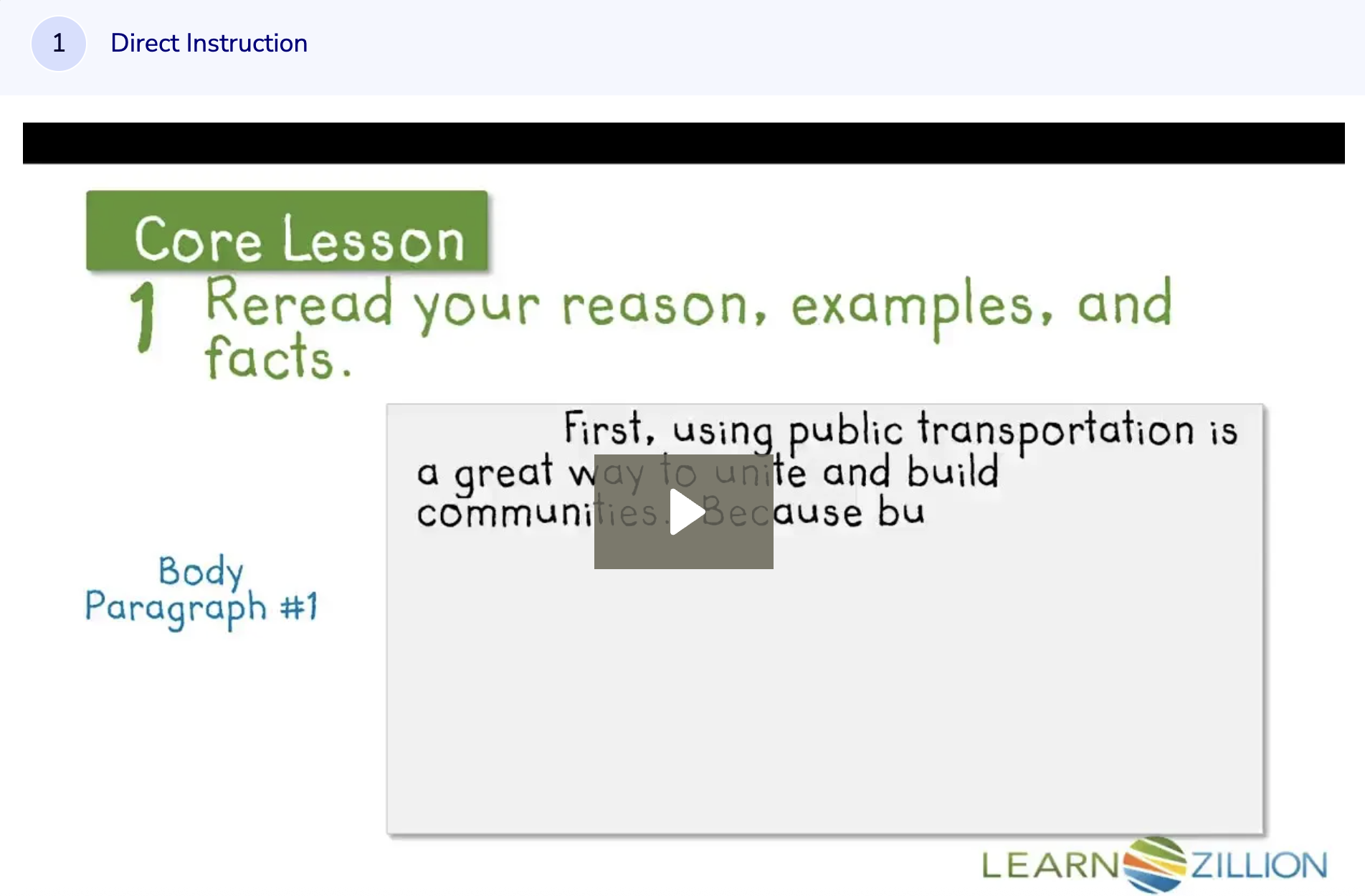 1 Direct Instruction

Core Lesson

1 Reread your reason, examples, and facts.

Body Paragraph #1

First, using public transportation is a great way to unite and build communities. Because bu

LEARNZILLION